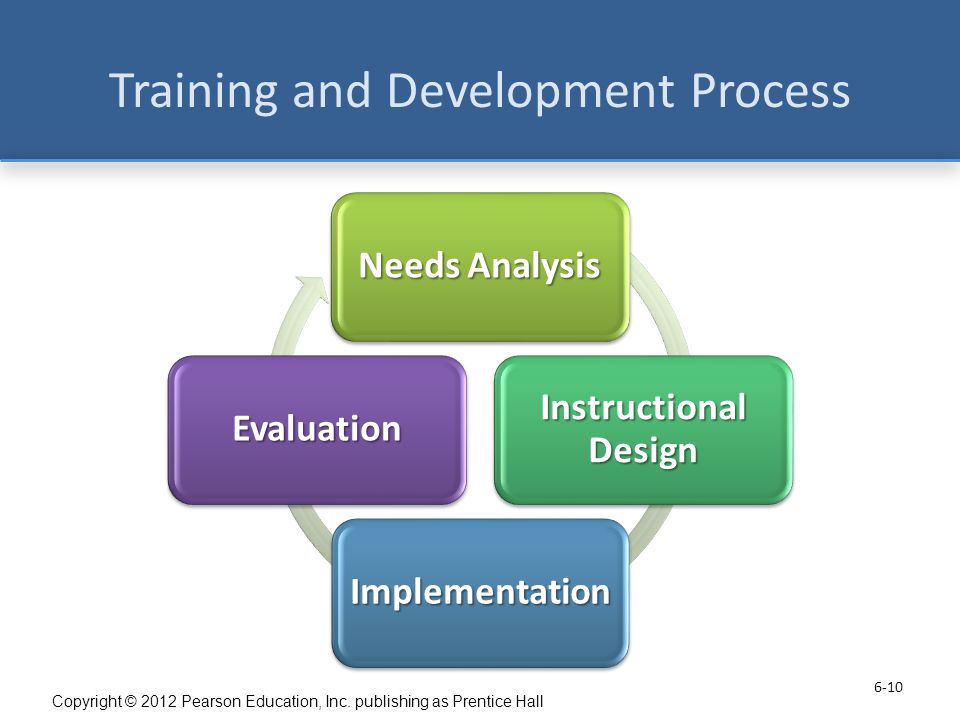 Training and Development Process

Needs Analysis

Instructional Design

Implementation

Evaluation

6-10

Copyright © 2012 Pearson Education, Inc. publishing as Prentice Hall